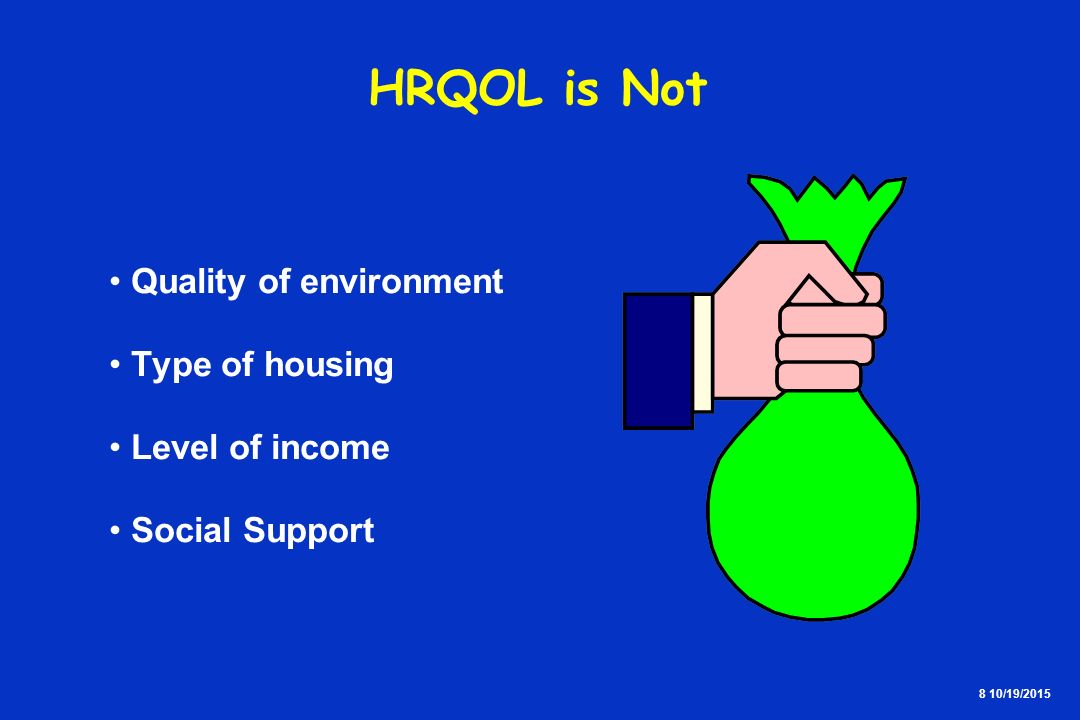 HRQOL is Not

• Quality of environment

• Type of housing

• Level of income

• Social Support

8 10/19/2015